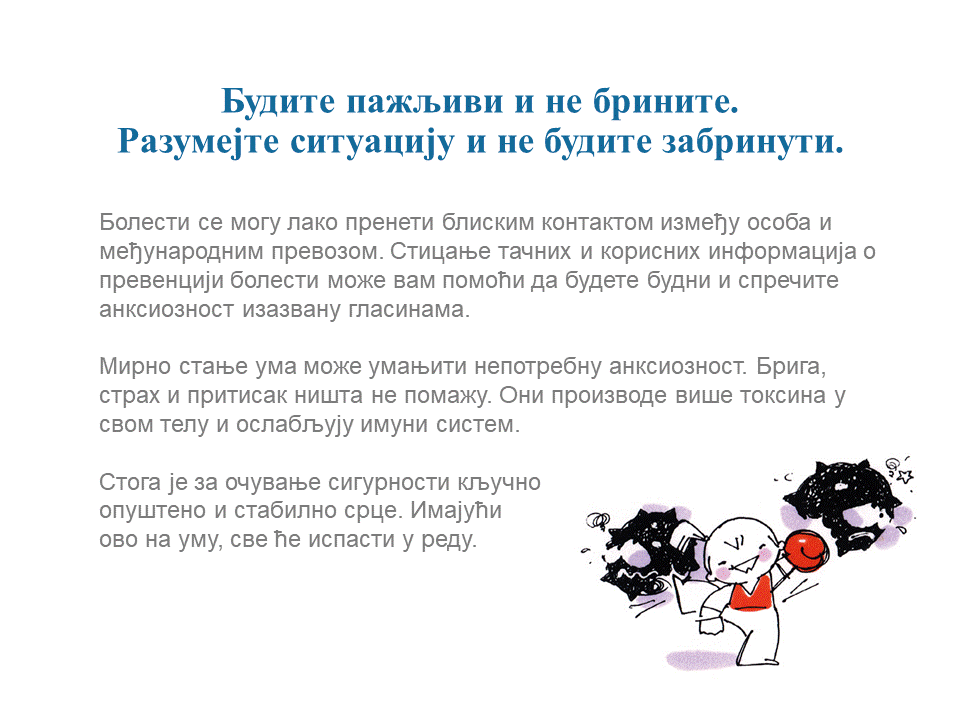 Будите пажљиви и не брините.
Разумејте ситуацију и не будите забринути.

Болести се могу лако пренети блиским контактом између особа и међународним превозом. Стицање тачних и корисних информација о превенцији болести може вам помоћи да будете будни и спречите анксиозност изазвану гласинама.

Мирно стање ума може умањити непотребну анксиозност. Брига, страх и притисак ништа не помажу. Они производе више токсина у свом телу и ослабљују имуни систем.

Стога је за очување сигурности кључно опуштено и стабилно срце. Имајући ово на уму, све ће испасти у реду.